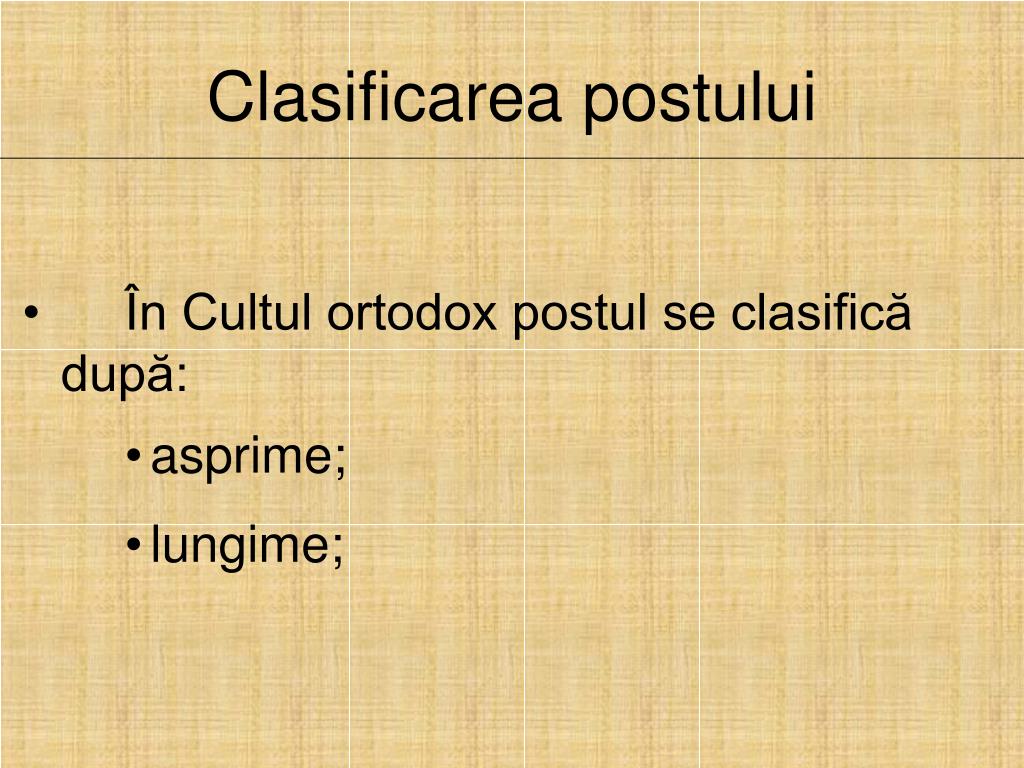 Clasificarea postului

• În Cultul ortodox postul se clasifică după:

• asprime;

• lungime;